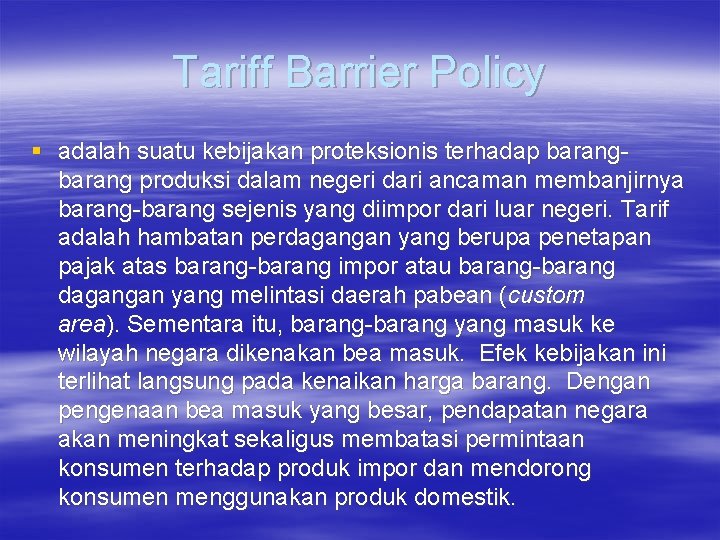 Tariff Barrier Policy

▪ adalah suatu kebijakan proteksionis terhadap barang-barang produksi dalam negeri dari ancaman membanjirnya barang-barang sejenis yang diimpor dari luar negeri. Tarif adalah hambatan perdagangan yang berupa penetapan pajak atas barang-barang impor atau barang-barang dagangan yang melintasi daerah pabean (custom area). Sementara itu, barang-barang yang masuk ke wilayah negara dikenakan bea masuk. Efek kebijakan ini terlihat langsung pada kenaikan harga barang. Dengan pengenaan bea masuk yang besar, pendapatan negara akan meningkat sekaligus membatasi permintaan konsumen terhadap produk impor dan mendorong konsumen menggunakan produk domestik.